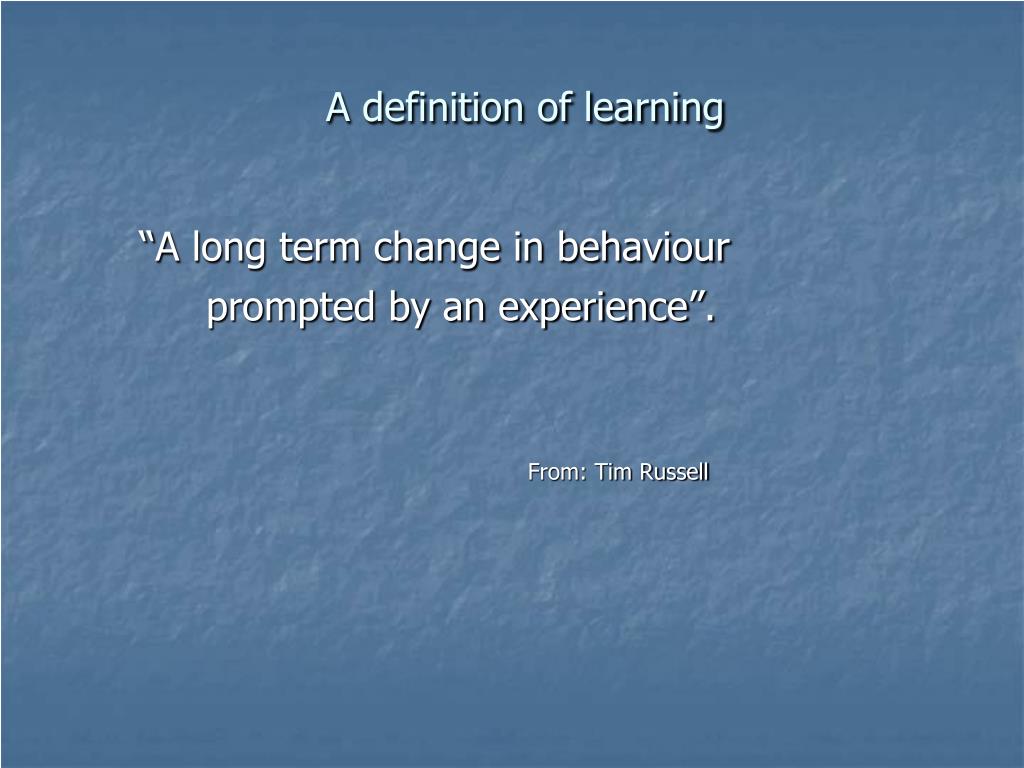 A definition of learning

“A long term change in behaviour prompted by an experience”.

From: Tim Russell